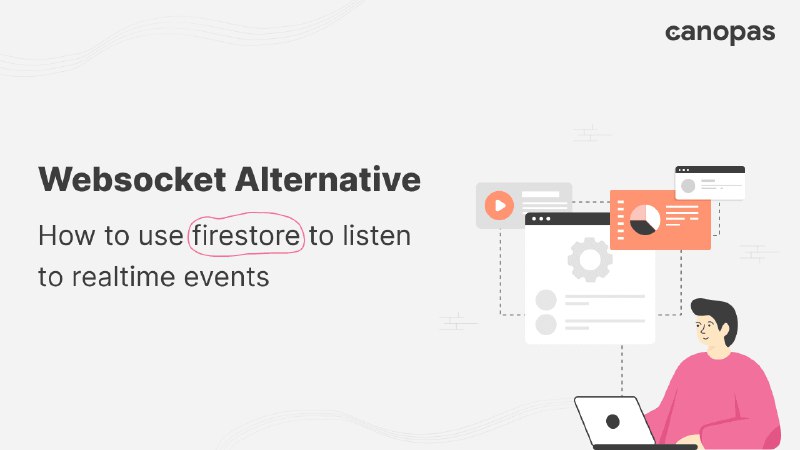 canopas

Websocket Alternative

How to use firestore to listen to realtime events